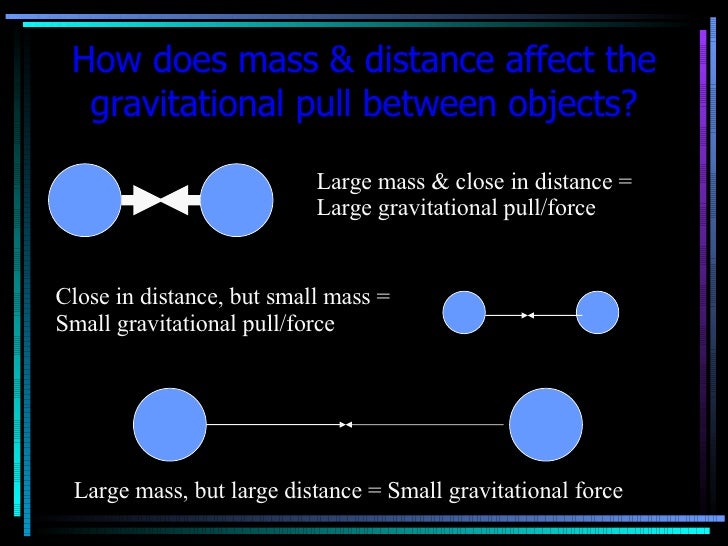 How does mass & distance affect the gravitational pull between objects?

Large mass & close in distance = Large gravitational pull/force

Close in distance, but small mass = Small gravitational pull/force

Large mass, but large distance = Small gravitational force